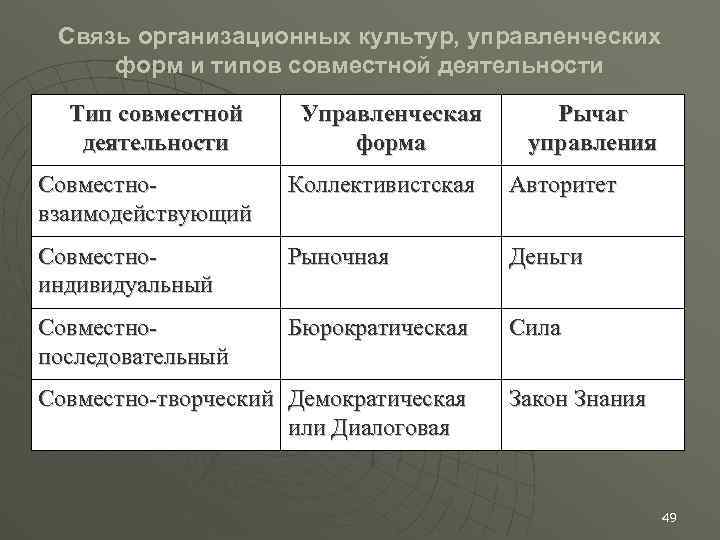 Связь организационных культур, управленческих форм и типов совместной деятельности

| Тип совместной деятельности | Управленческая форма | Рычаг управления |
|---|---|---|
| Совместно-взаимодействующий | Коллективистская | Авторитет |
| Совместно-индивидуальный | Рыночная | Деньги |
| Совместно-последовательный | Бюрократическая | Сила |
| Совместно-творческий | Демократическая или Диалоговая | Закон Знания |

49